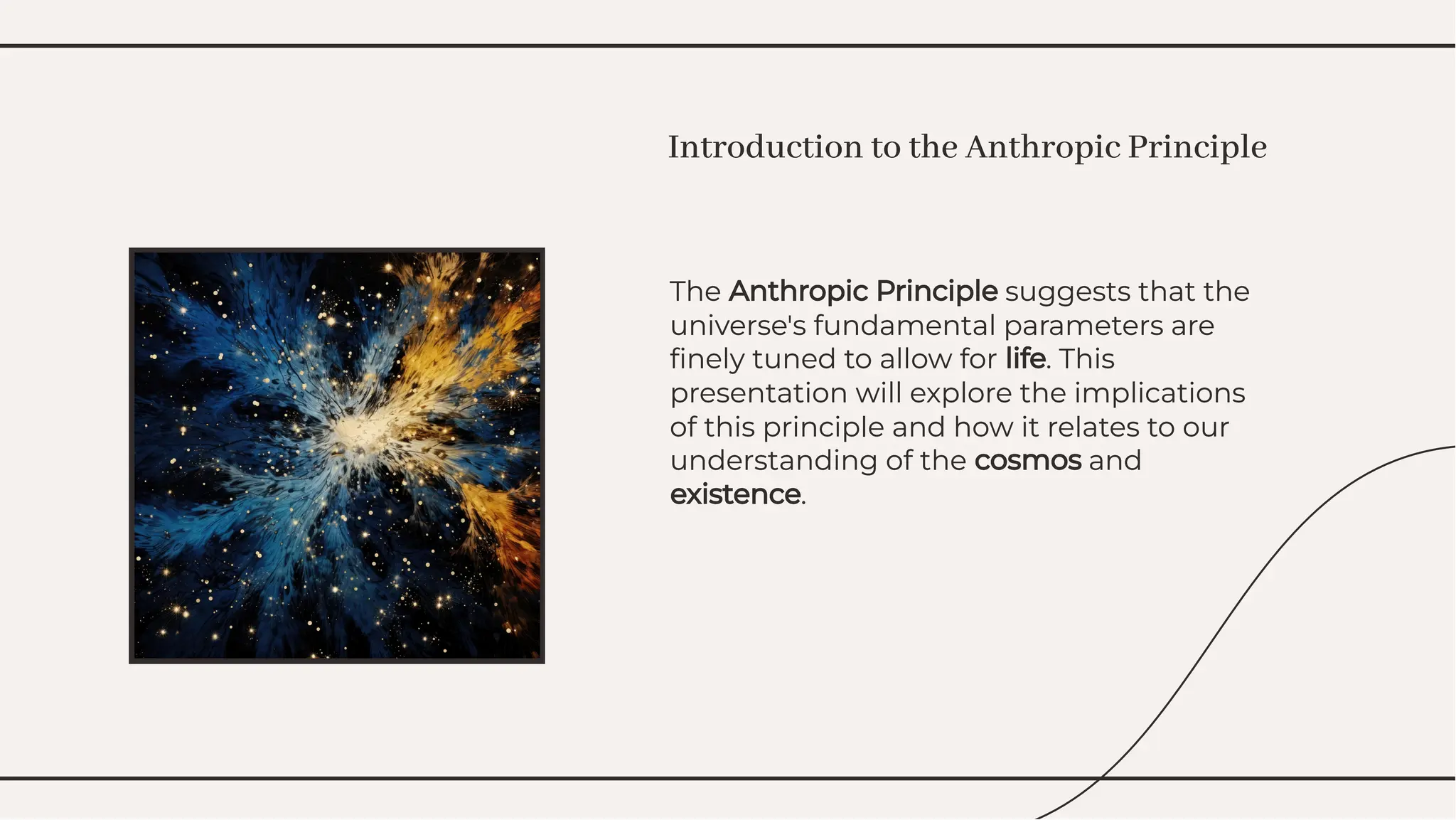 Introduction to the Anthropic Principle

The Anthropic Principle suggests that the universe's fundamental parameters are finely tuned to allow for life. This presentation will explore the implications of this principle and how it relates to our understanding of the cosmos and existence.